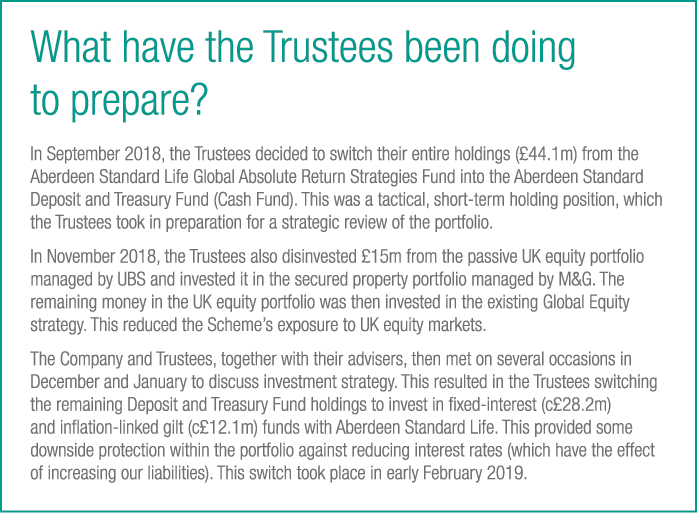 What have the Trustees been doing to prepare?

In September 2018, the Trustees decided to switch their entire holdings (£44.1m) from the Aberdeen Standard Life Global Absolute Return Strategies Fund into the Aberdeen Standard Deposit and Treasury Fund (Cash Fund). This was a tactical, short-term holding position, which the Trustees took in preparation for a strategic review of the portfolio.

In November 2018, the Trustees also disinvested £15m from the passive UK equity portfolio managed by UBS and invested it in the secured property portfolio managed by M&G. The remaining money in the UK equity portfolio was then invested in the existing Global Equity strategy. This reduced the Scheme's exposure to UK equity markets.

The Company and Trustees, together with their advisers, then met on several occasions in December and January to discuss investment strategy. This resulted in the Trustees switching the remaining Deposit and Treasury Fund holdings to invest in fixed-interest (c£28.2m) and inflation-linked gilt (c£12.1m) funds with Aberdeen Standard Life. This provided some downside protection within the portfolio against reducing interest rates (which have the effect of increasing our liabilities). This switch took place in early February 2019.